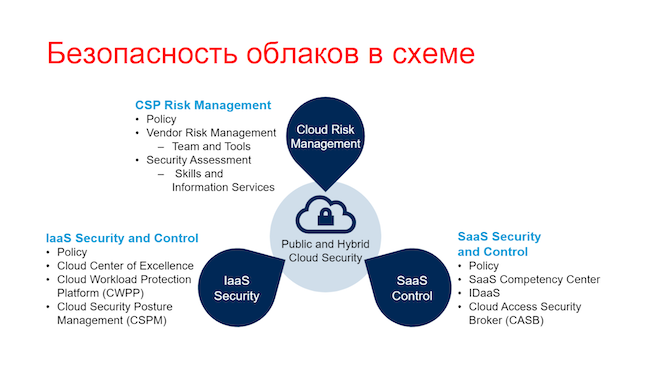 Безопасность облаков в схеме

CSP Risk Management
• Policy
• Vendor Risk Management
– Team and Tools
• Security Assessment
– Skills and Information Services

Cloud Risk Management

Public and Hybrid Cloud Security

IaaS Security and Control
• Policy
• Cloud Center of Excellence
• Cloud Workload Protection Platform (CWPP)
• Cloud Security Posture Management (CSPM)

IaaS Security

SaaS Control

SaaS Security and Control
• Policy
• SaaS Competency Center
• IDaaS
• Cloud Access Security Broker (CASB)